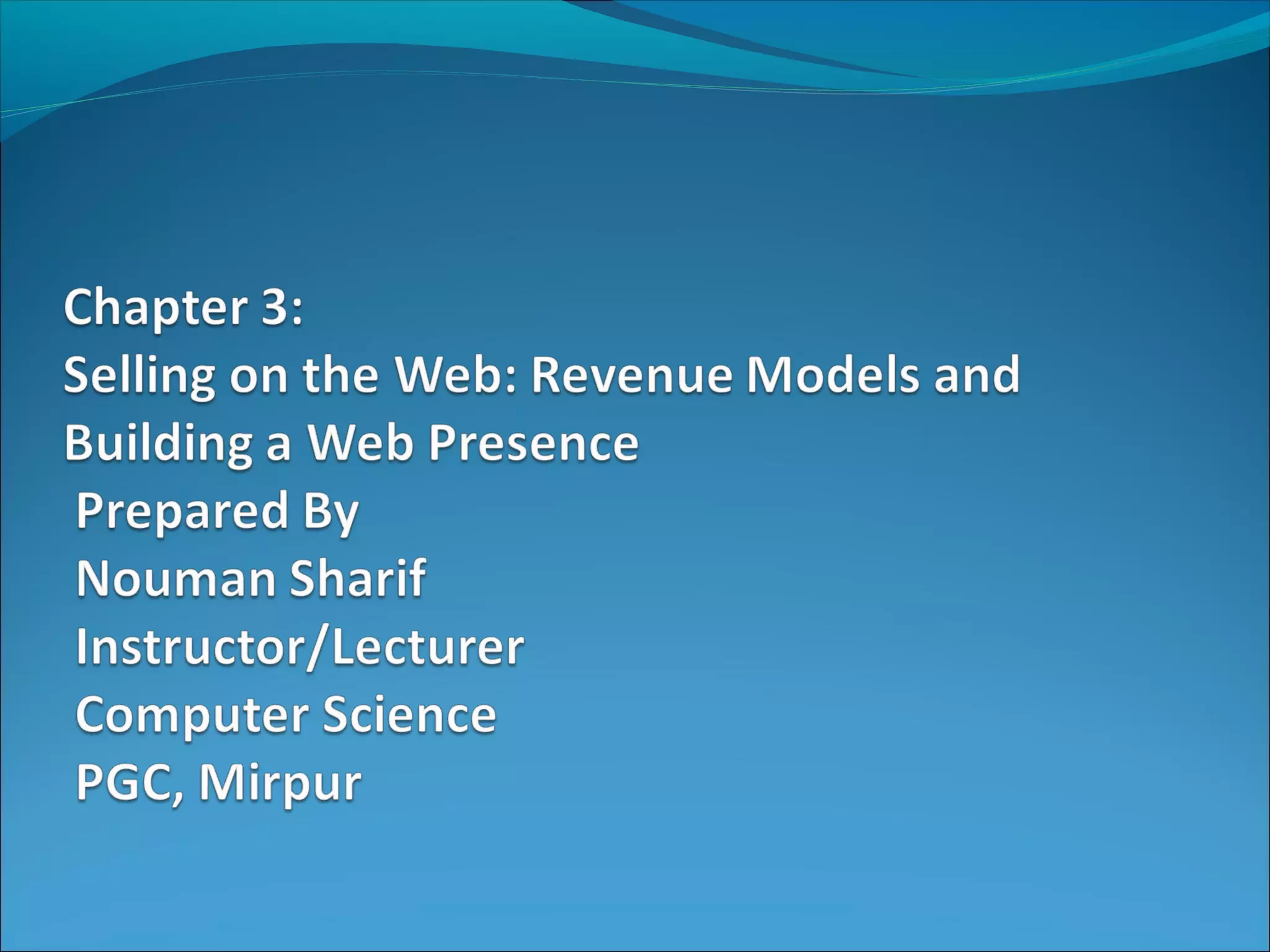 Chapter 3:
Selling on the Web: Revenue Models and Building a Web Presence
Prepared By
Nouman Sharif
Instructor/Lecturer
Computer Science
PGC, Mirpur